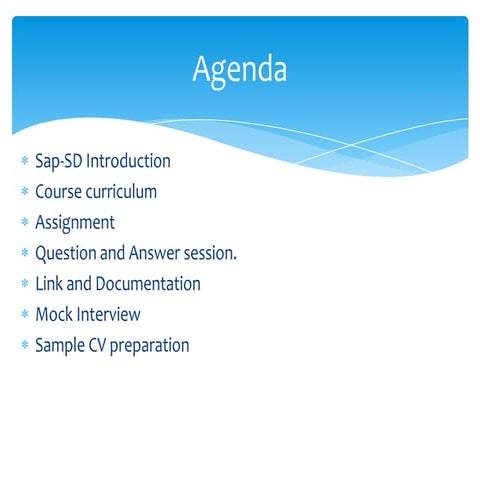 Agenda

* Sap-SD Introduction
* Course curriculum
* Assignment
* Question and Answer session.
* Link and Documentation
* Mock Interview
* Sample CV preparation